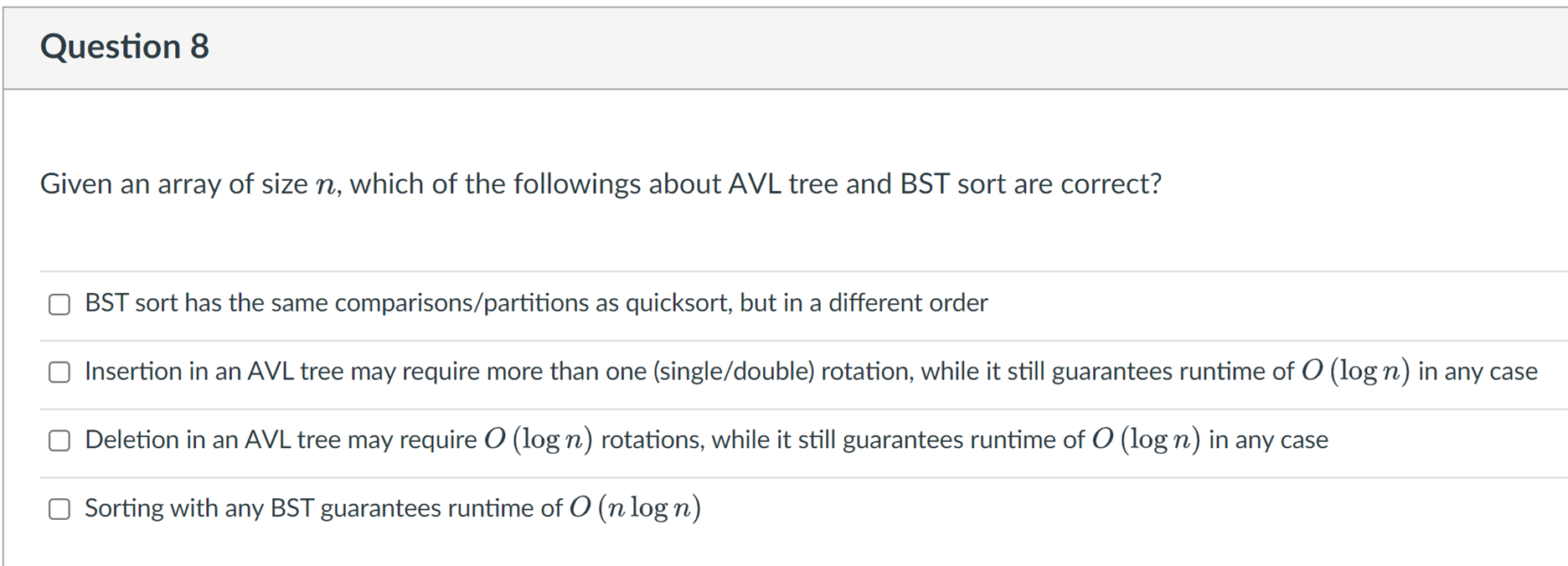 Question 8

Given an array of size $n$, which of the followings about AVL tree and BST sort are correct?

BST sort has the same comparisons/partitions as quicksort, but in a different order

Insertion in an AVL tree may require more than one (single/double) rotation, while it still guarantees runtime of $O(\log n)$ in any case

Deletion in an AVL tree may require $O(\log n)$ rotations, while it still guarantees runtime of $O(\log n)$ in any case

Sorting with any BST guarantees runtime of $O(n \log n)$